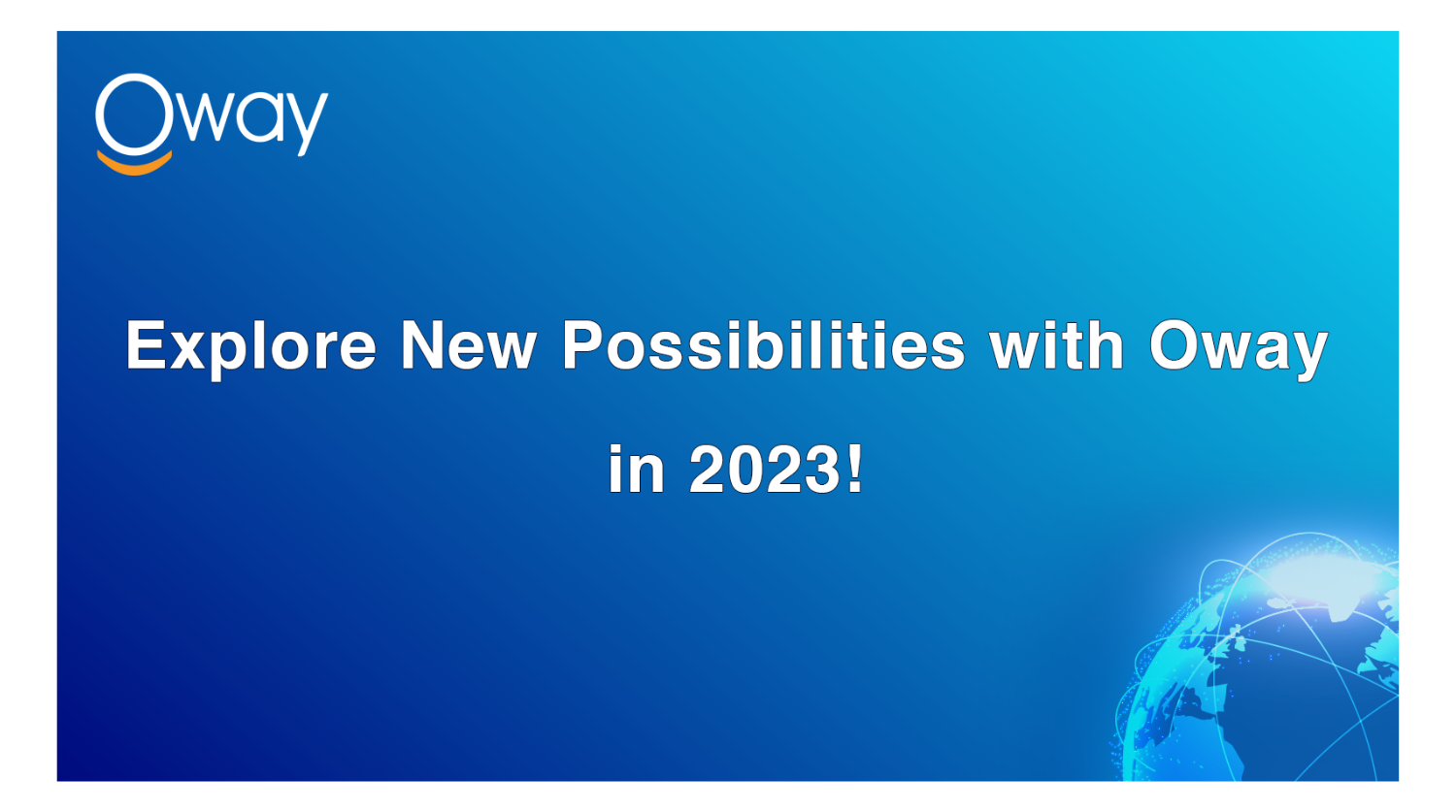 Oway

Explore New Possibilities with Oway in 2023!